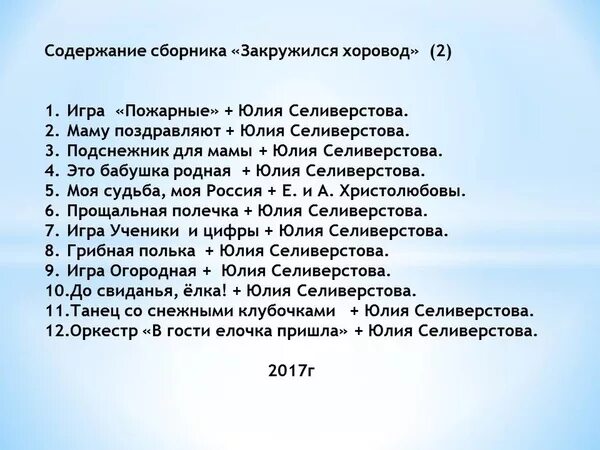 Содержание сборника «Закружился хоровод» (2)

1. Игра «Пожарные» + Юлия Селиверстова.
2. Маму поздравляют + Юлия Селиверстова.
3. Подснежник для мамы + Юлия Селиверстова.
4. Это бабушка родная + Юлия Селиверстова.
5. Моя судьба, моя Россия + Е. и А. Христолюбовы.
6. Прощальная полечка + Юлия Селиверстова.
7. Игра Ученики и цифры + Юлия Селиверстова.
8. Грибная полька + Юлия Селиверстова.
9. Игра Огородная + Юлия Селиверстова.
10.До свиданья, ёлка! + Юлия Селиверстова.
11.Танец со снежными клубочками + Юлия Селиверстова.
12.Оркестр «В гости елочка пришла» + Юлия Селиверстова.

2017г